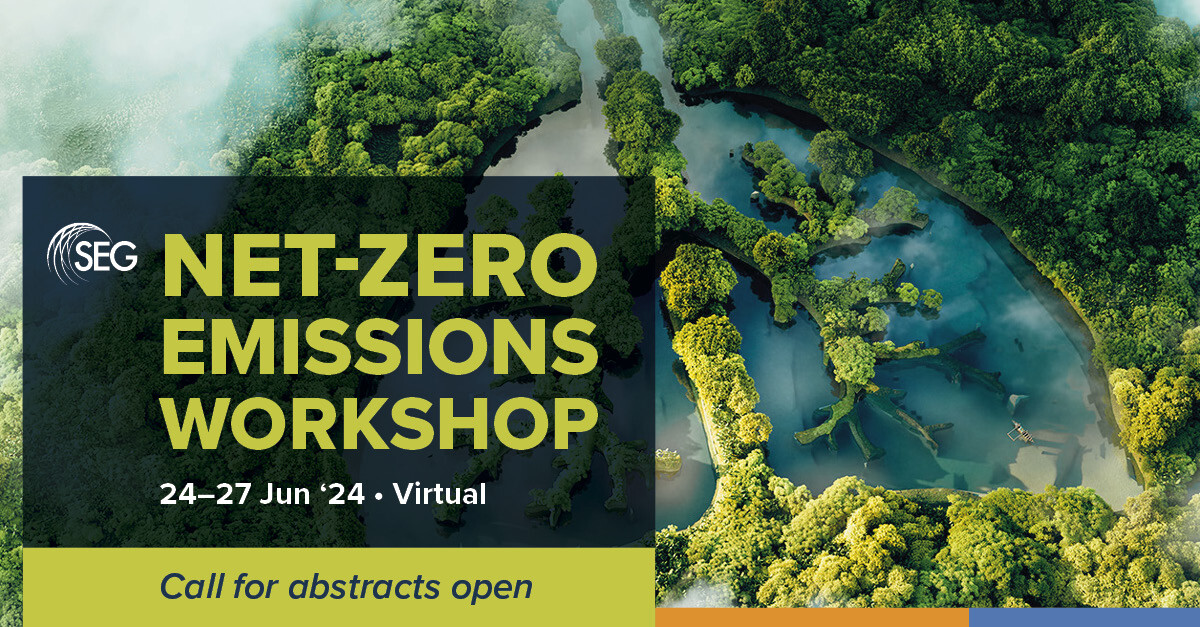 SEG

NET-ZERO EMISSIONS WORKSHOP

24–27 Jun ‘24 • Virtual

Call for abstracts open